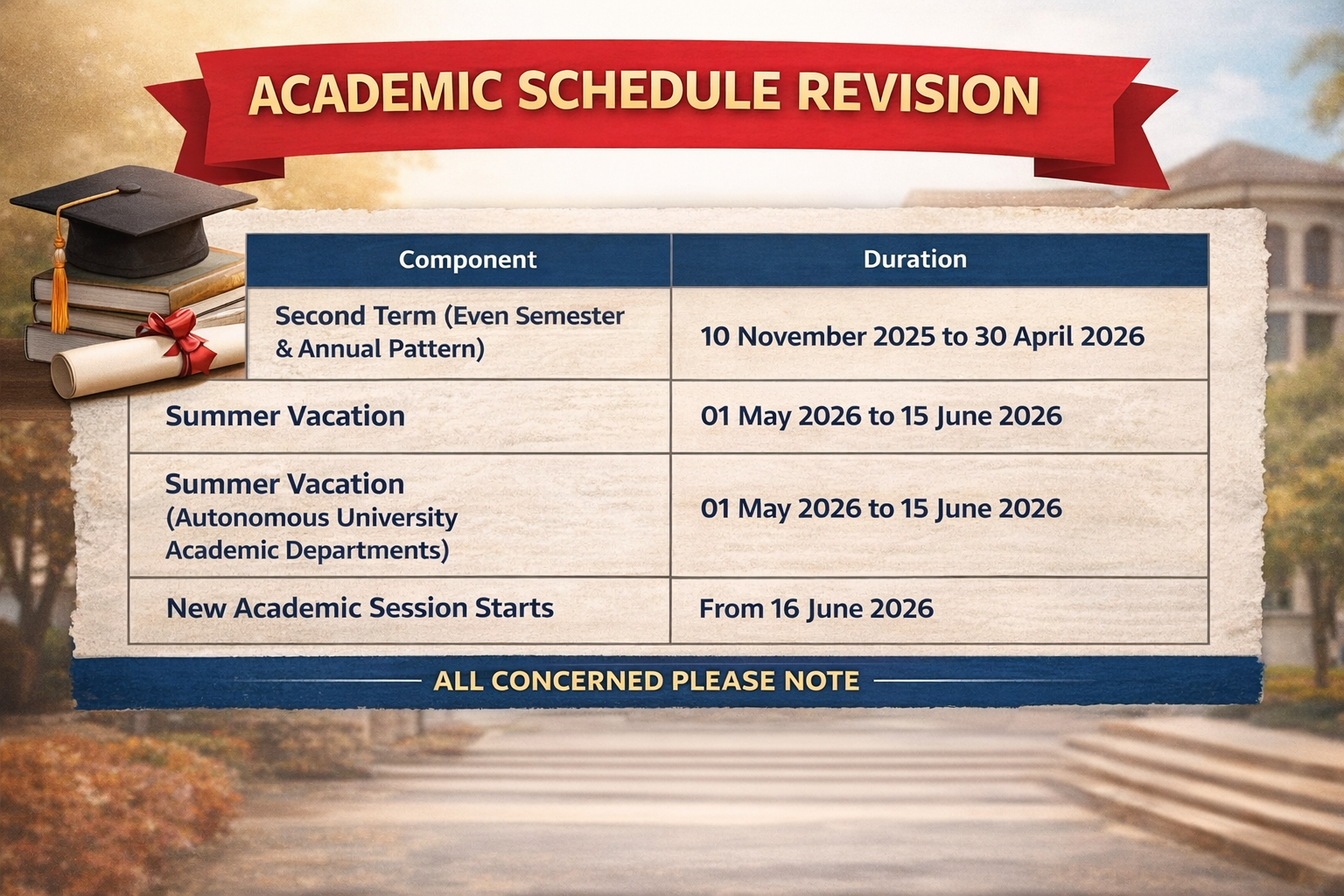 ACADEMIC SCHEDULE REVISION

| Component | Duration |
|---|---|
| Second Term (Even Semester & Annual Pattern) | 10 November 2025 to 30 April 2026 |
| Summer Vacation | 01 May 2026 to 15 June 2026 |
| Summer Vacation (Autonomous University Academic Departments) | 01 May 2026 to 15 June 2026 |
| New Academic Session Starts | From 16 June 2026 |

ALL CONCERNED PLEASE NOTE